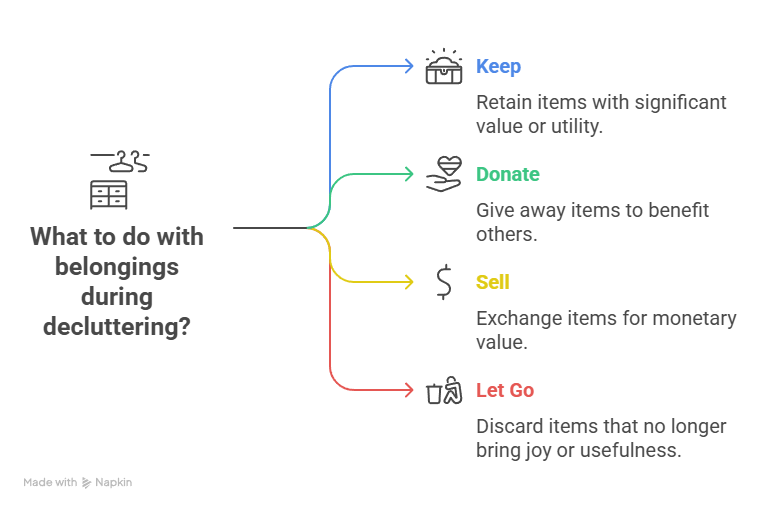 What to do with belongings during decluttering?

Keep

Retain items with significant value or utility.

Donate

Give away items to benefit others.

Sell

Exchange items for monetary value.

Let Go

Discard items that no longer bring joy or usefulness.

Made with Napkin